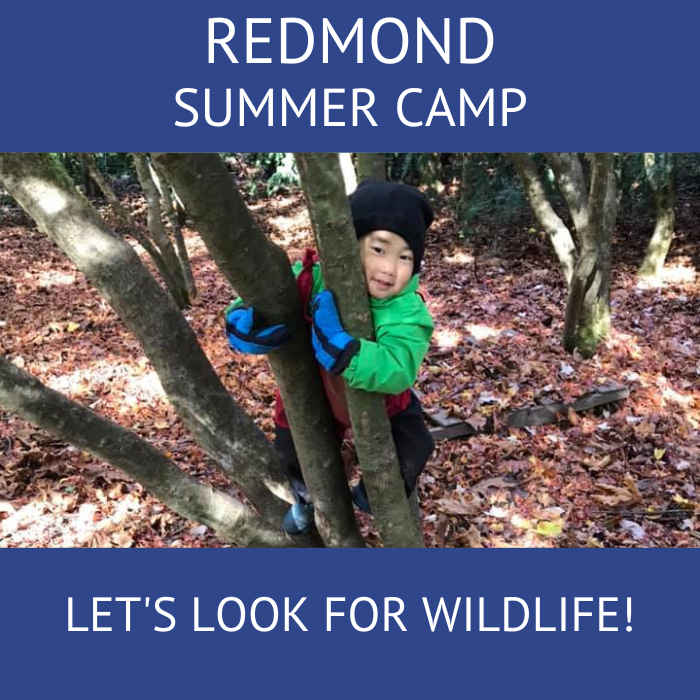 REDMOND
SUMMER CAMP

LET'S LOOK FOR WILDLIFE!